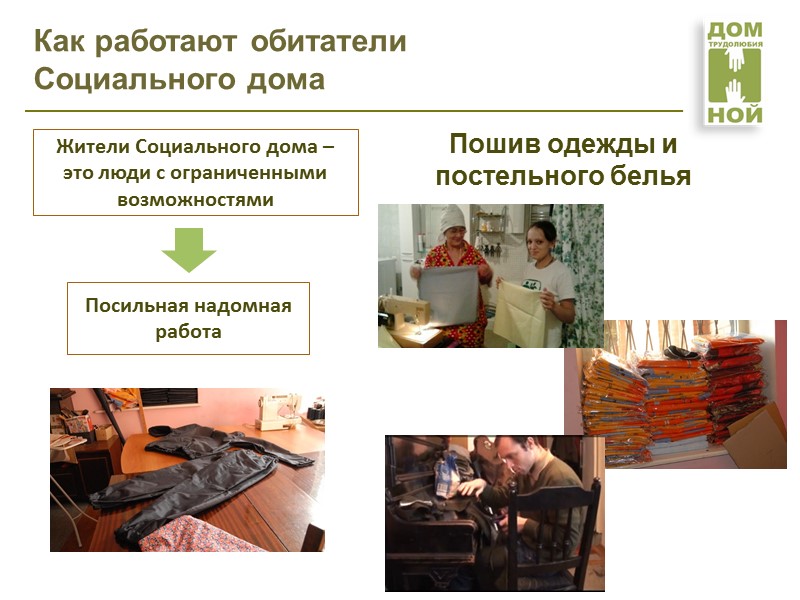 Как работают обитатели Социального дома

ДОМ
ТРУДОЛЮБИЯ
НОЙ

Жители Социального дома – это люди с ограниченными возможностями

Посильная надомная работа

Пошив одежды и постельного белья